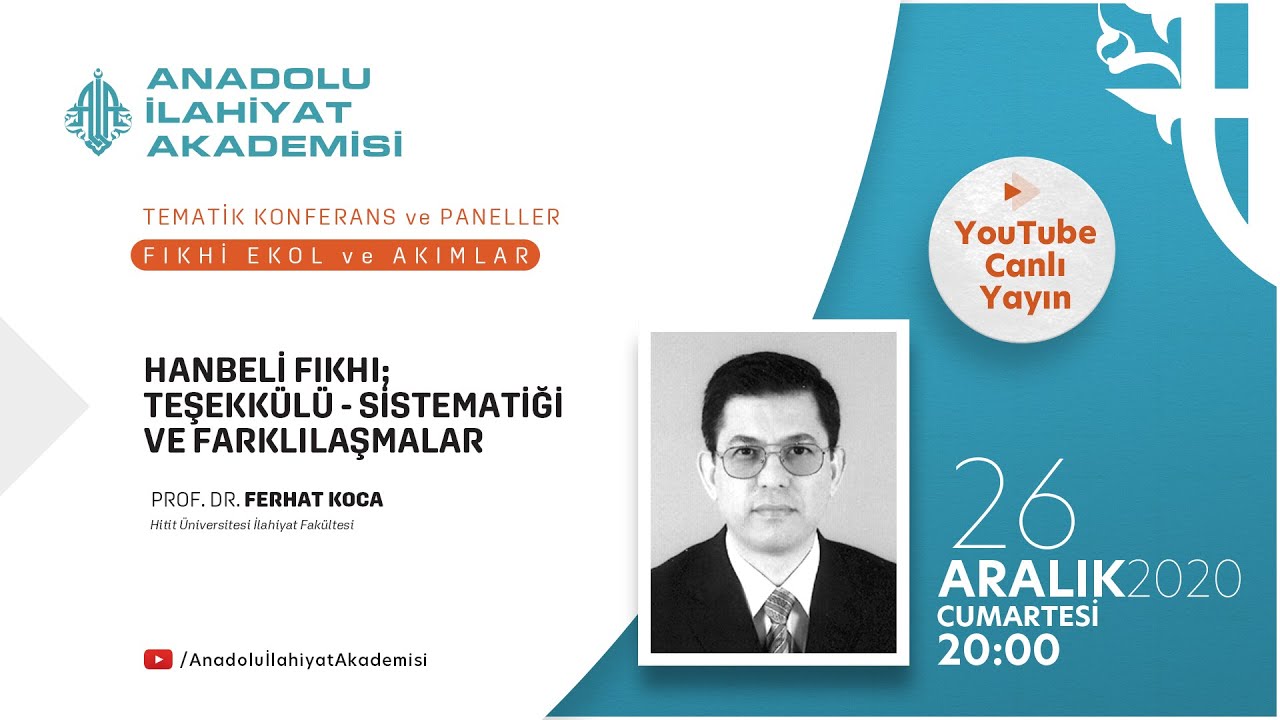 ANADOLU İLAHİYAT AKADEMİSİ

TEMATİK KONFERANS ve PANELLER

FIKHİ EKOL ve AKIMLAR

HANBELİ FIKHI; TEŞEKKÜLÜ - SİSTEMATİĞİ VE FARKLILAŞMALAR

PROF. DR. FERHAT KOCA

Hitit Üniversitesi İlahiyat Fakültesi

/AnadoluİlahiyatAkademisi

YouTube Canlı Yayın

26

ARALIK 2020

CUMARTESİ

20:00